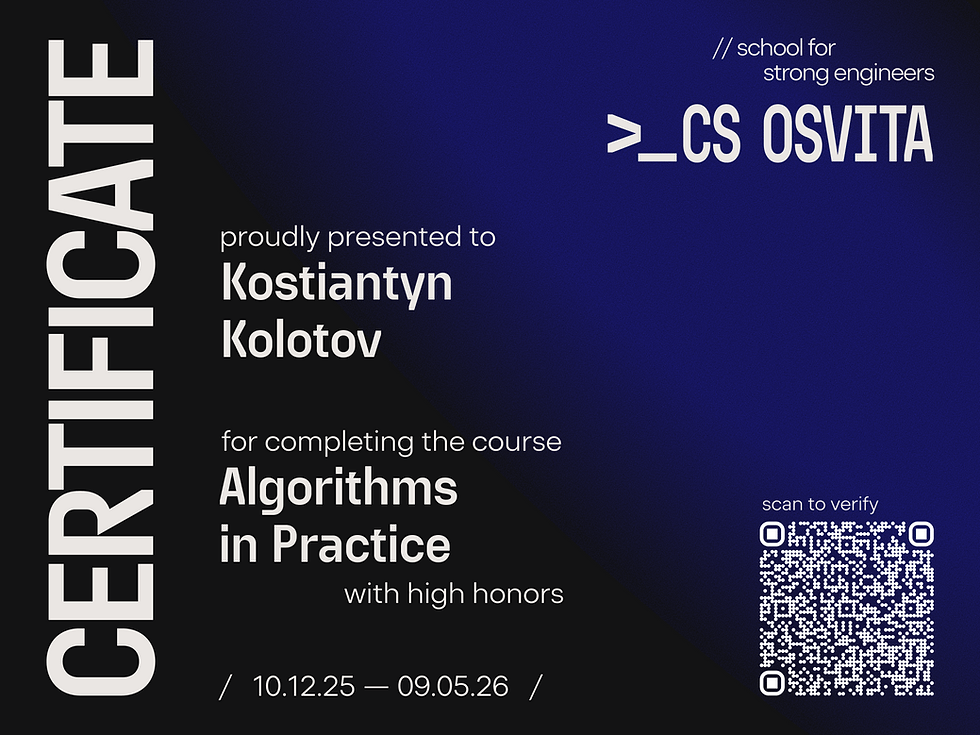 CERTIFICATE

// school for strong engineers

>_CS OSVITA

proudly presented to
Kostiantyn Kolotov

for completing the course
Algorithms in Practice
with high honors

/ 10.12.25 — 09.05.26 /

scan to verify